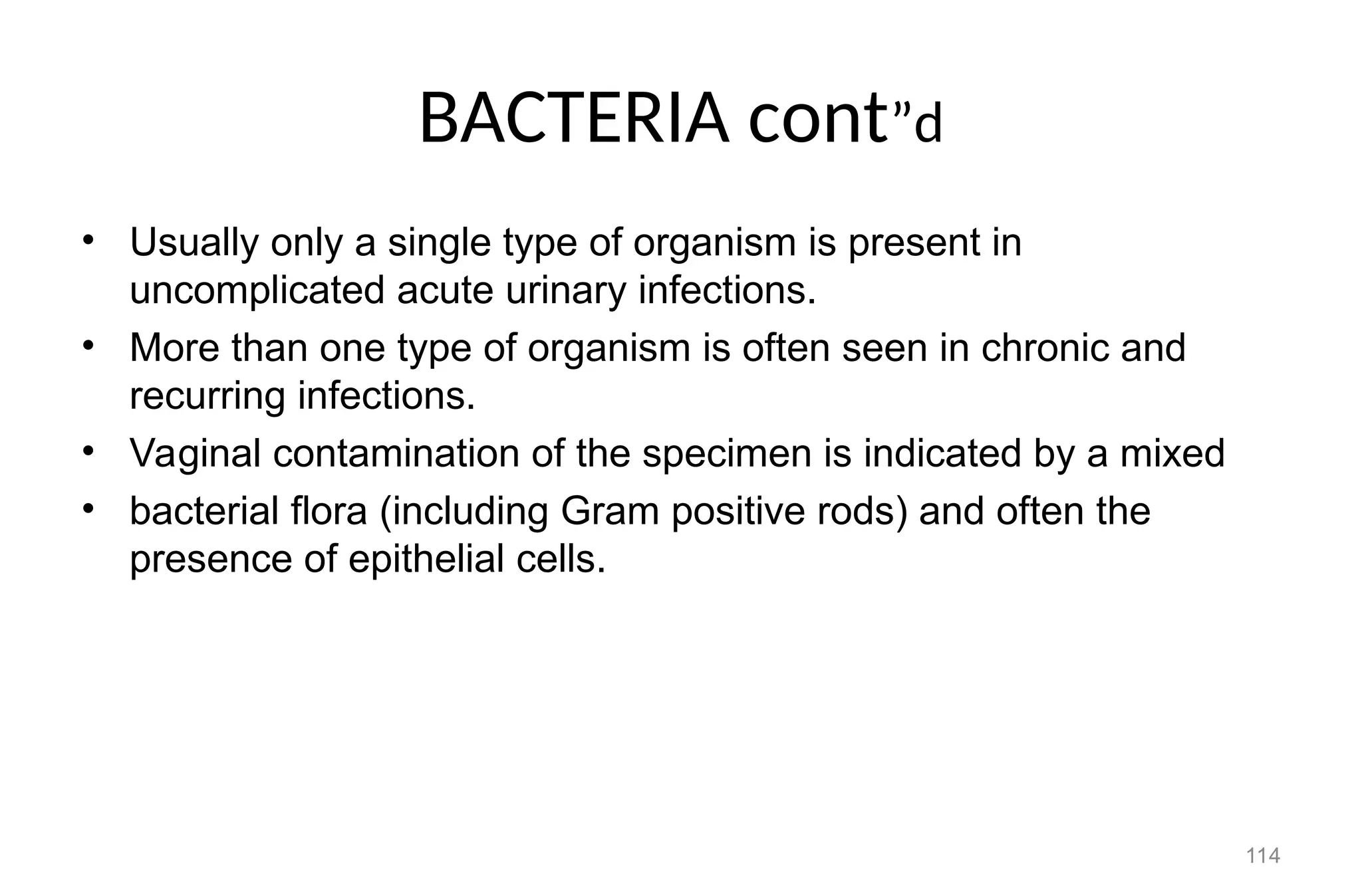 BACTERIA cont”d

• Usually only a single type of organism is present in uncomplicated acute urinary infections.
• More than one type of organism is often seen in chronic and recurring infections.
• Vaginal contamination of the specimen is indicated by a mixed
• bacterial flora (including Gram positive rods) and often the presence of epithelial cells.

114